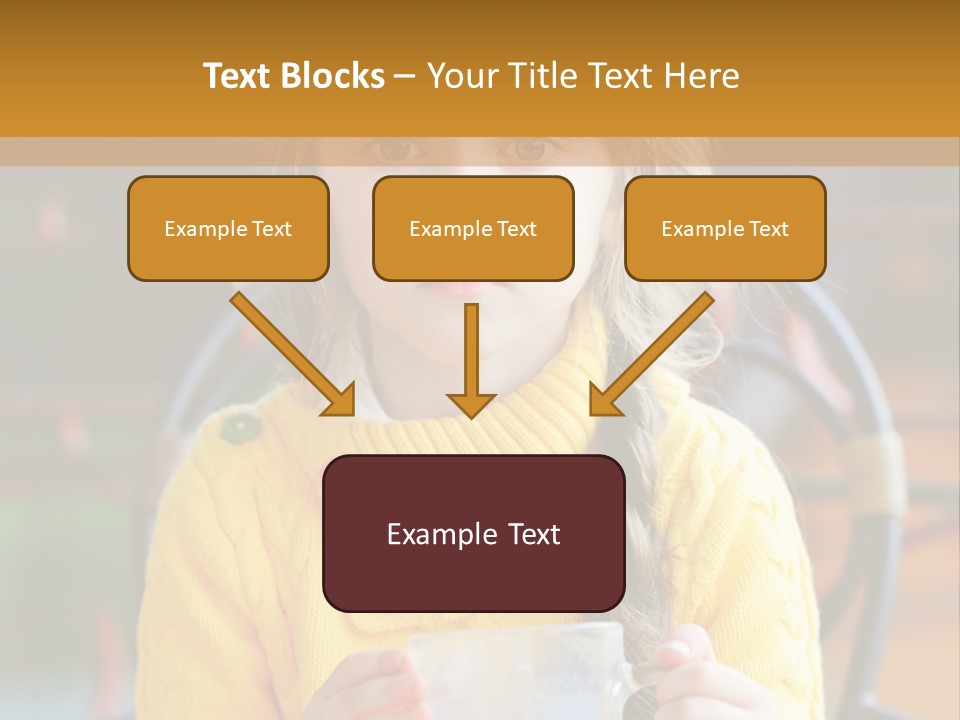 Text Blocks – Your Title Text Here

Example Text

Example Text

Example Text

Example Text